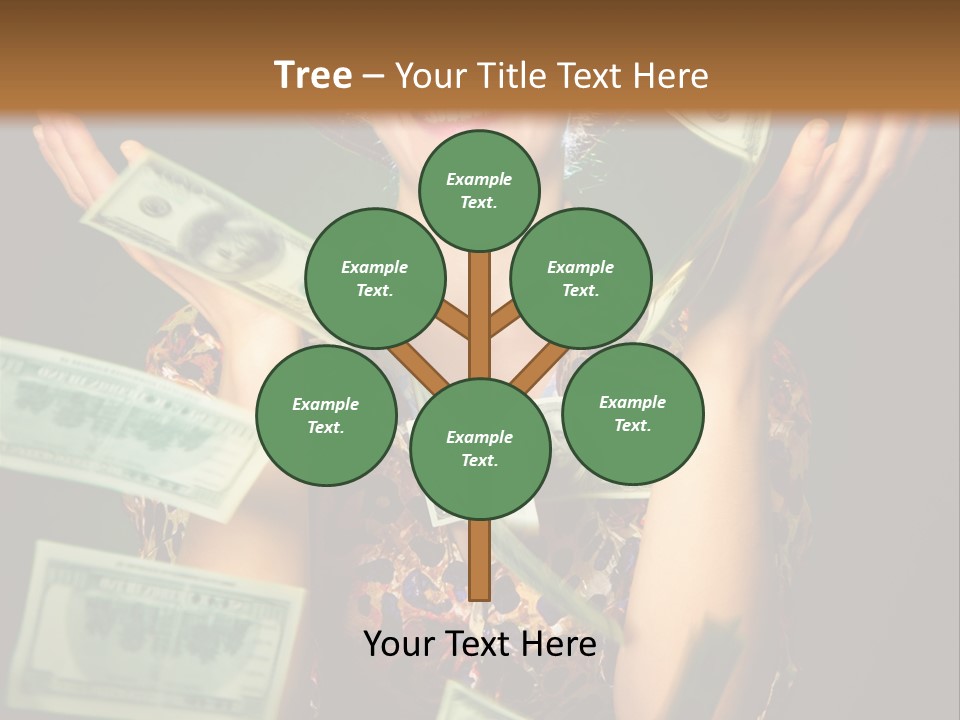 Tree – Your Title Text Here

Example Text.

Example Text.

Example Text.

Example Text.

Example Text.

Example Text.

Your Text Here